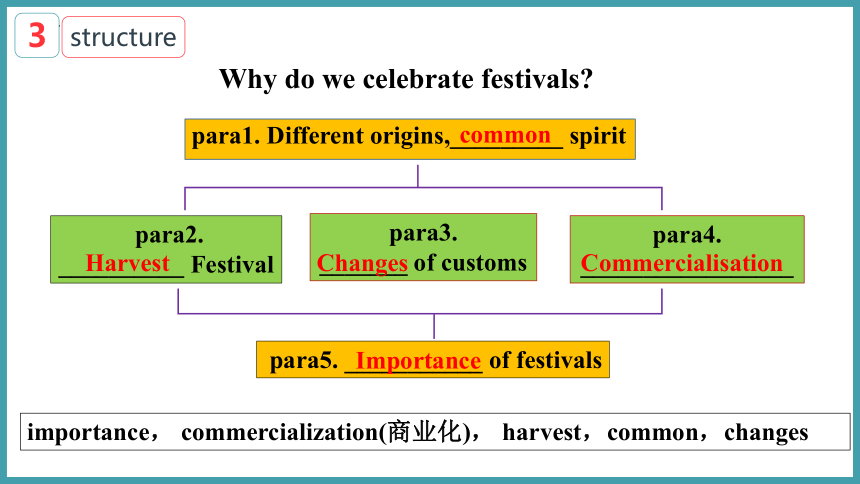 3 structure

Why do we celebrate festivals?

para1. Different origins, common spirit

para2. Harvest Festival

para3. Changes of customs

para4. Commercialisation

para5. Importance of festivals

importance， commercialization(商业化)， harvest，common，changes